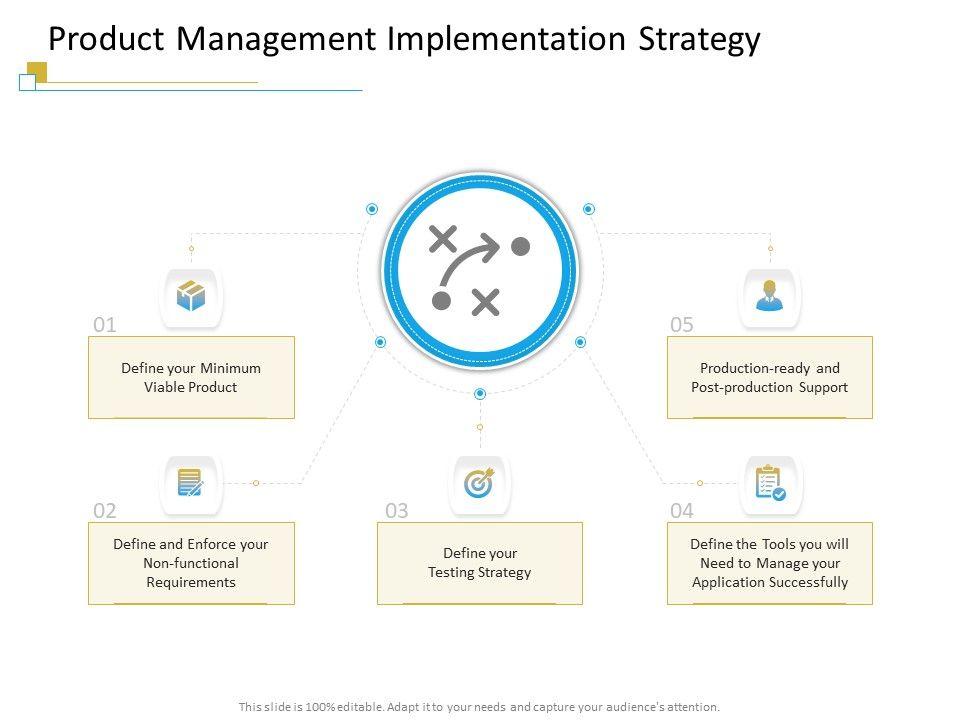 Product Management Implementation Strategy

01

Define your Minimum Viable Product

02

Define and Enforce your Non-functional Requirements

03

Define your Testing Strategy

04

Define the Tools you will Need to Manage your Application Successfully

05

Production-ready and Post-production Support

This slide is 100% editable. Adapt it to your needs and capture your audience's attention.